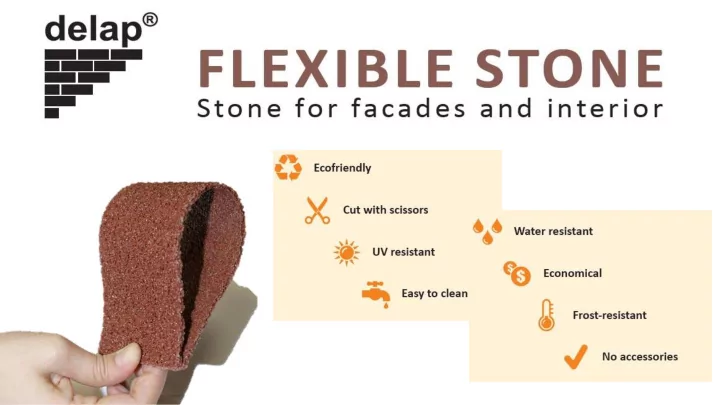 delap®

FLEXIBLE STONE
Stone for facades and interior

Ecofriendly
Cut with scissors
UV resistant
Easy to clean

Water resistant
Economical
Frost-resistant
No accessories